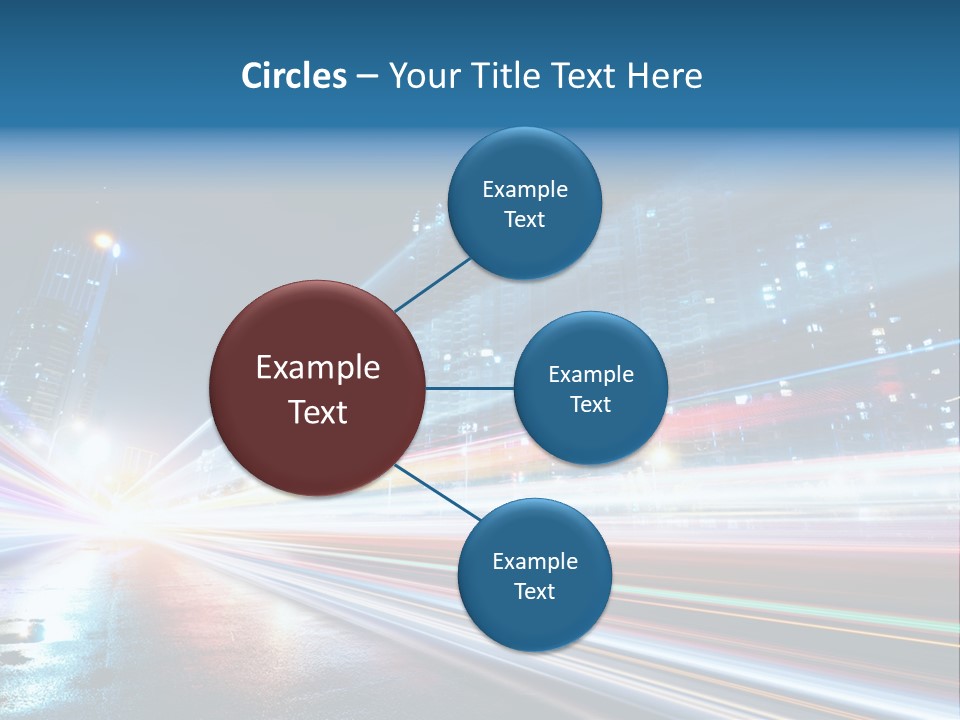 Circles – Your Title Text Here

Example Text

Example Text

Example Text

Example Text